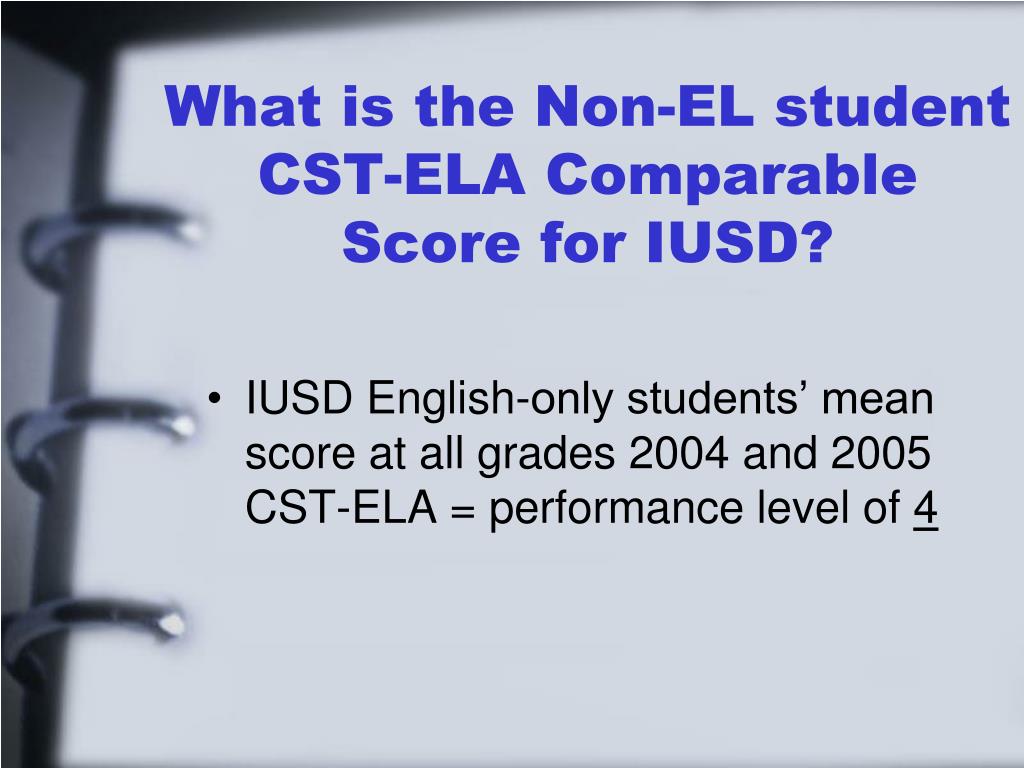 What is the Non-EL student CST-ELA Comparable Score for IUSD?

• IUSD English-only students’ mean score at all grades 2004 and 2005 CST-ELA = performance level of 4